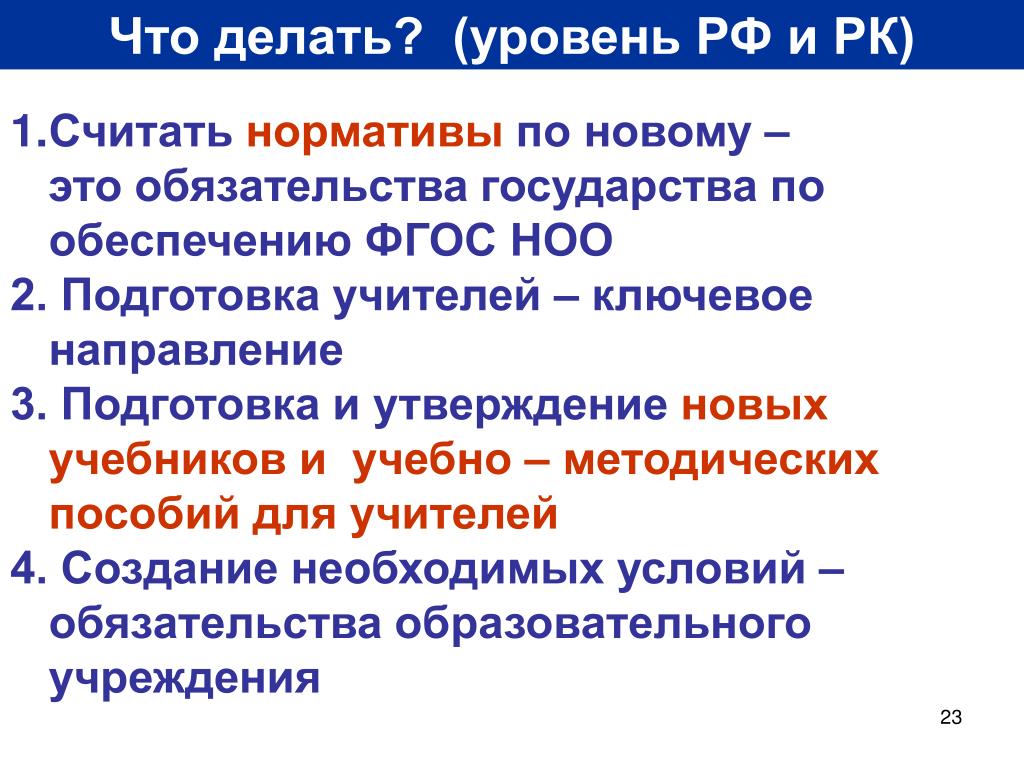 Что делать? (уровень РФ и РК)

1.Считать нормативы по новому – это обязательства государства по обеспечению ФГОС НОО

2. Подготовка учителей – ключевое направление

3. Подготовка и утверждение новых учебников и учебно – методических пособий для учителей

4. Создание необходимых условий – обязательства образовательного учреждения

23